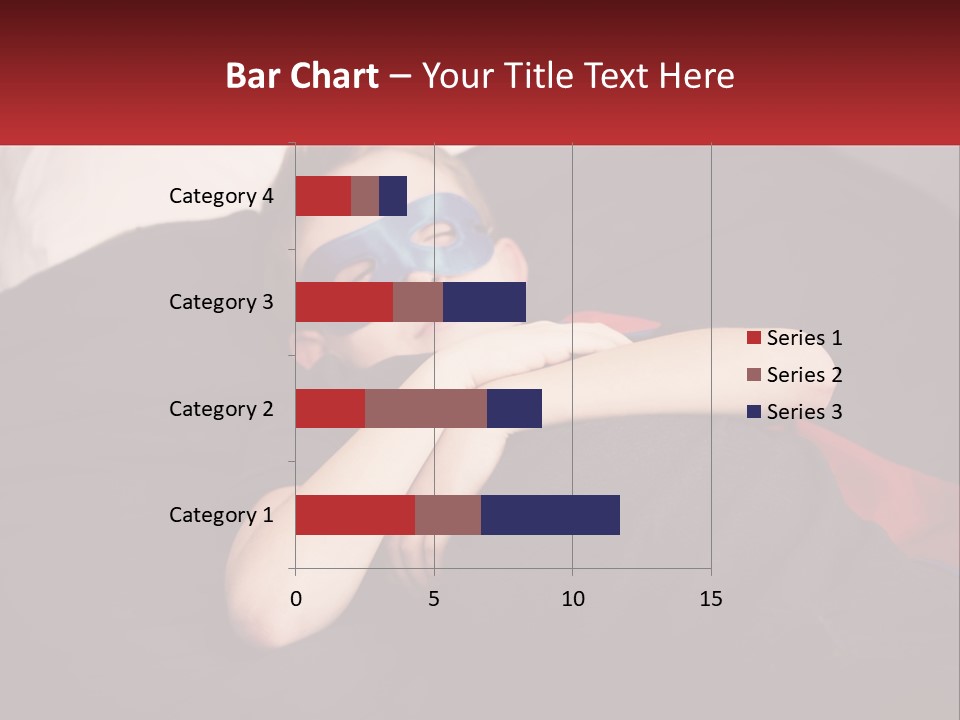 Bar Chart – Your Title Text Here

Category 4
Category 3
Category 2
Category 1

0
5
10
15

Series 1
Series 2
Series 3